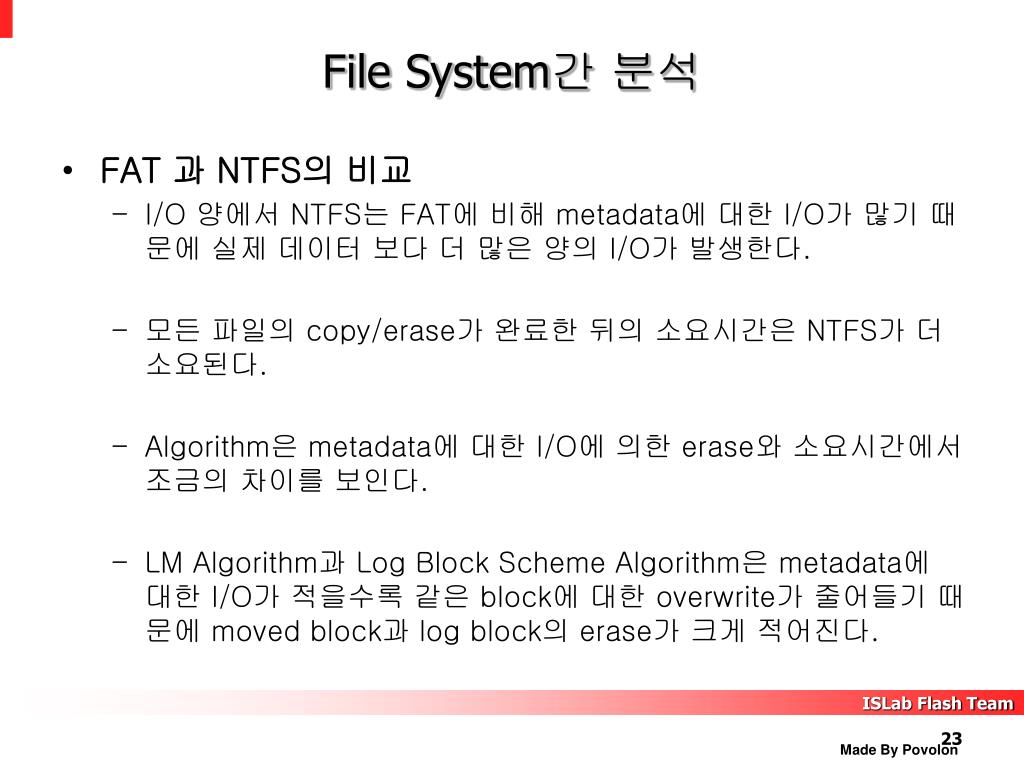 File System간 분석

• FAT 과 NTFS의 비교
– I/O 양에서 NTFS는 FAT에 비해 metadata에 대한 I/O가 많기 때문에 실제 데이터 보다 더 많은 양의 I/O가 발생한다.

– 모든 파일의 copy/erase가 완료한 뒤의 소요시간은 NTFS가 더 소요된다.

– Algorithm은 metadata에 대한 I/O에 의한 erase와 소요시간에서 조금의 차이를 보인다.

– LM Algorithm과 Log Block Scheme Algorithm은 metadata에 대한 I/O가 적을수록 같은 block에 대한 overwrite가 줄어들기 때문에 moved block과 log block의 erase가 크게 적어진다.

ISLab Flash Team
23
Made By Povolon